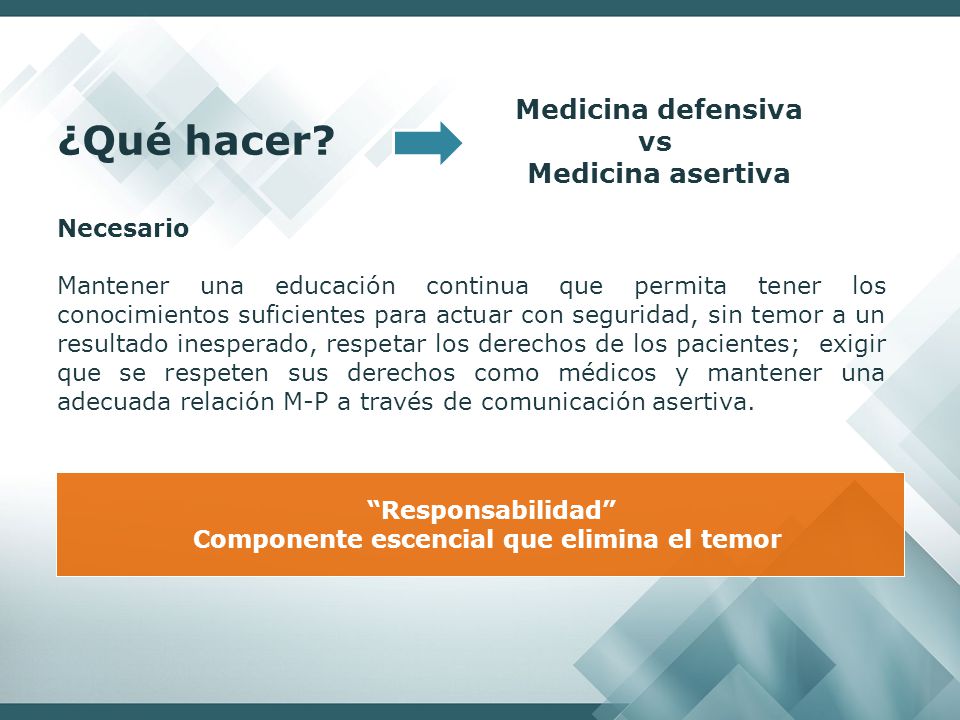 ¿Qué hacer?

Medicina defensiva
vs
Medicina asertiva

Necesario

Mantener una educación continua que permita tener los conocimientos suficientes para actuar con seguridad, sin temor a un resultado inesperado, respetar los derechos de los pacientes; exigir que se respeten sus derechos como médicos y mantener una adecuada relación M-P a través de comunicación asertiva.

“Responsabilidad”
Componente escencial que elimina el temor